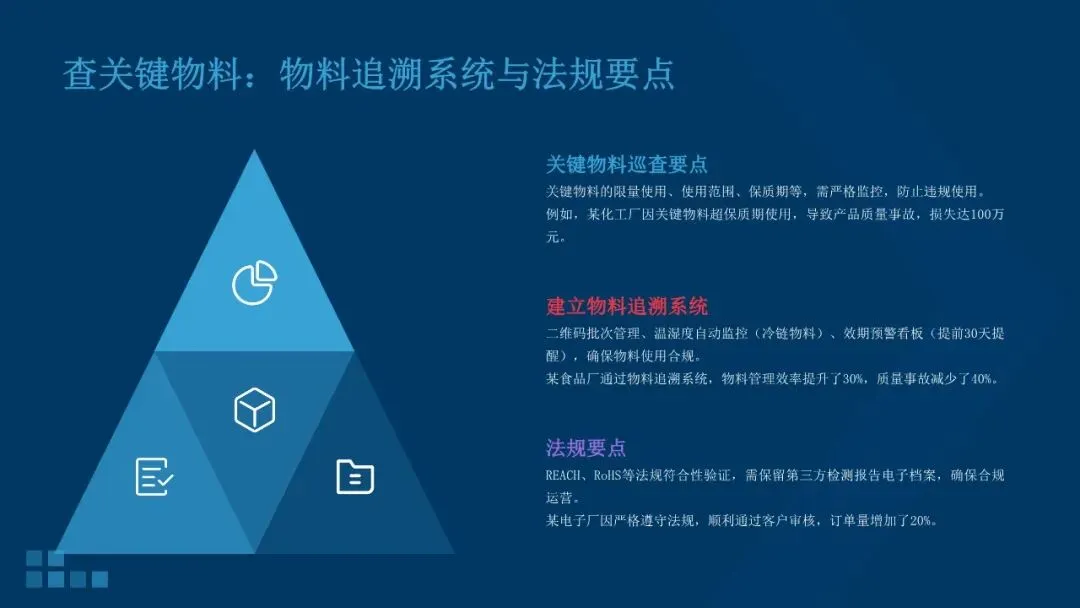 查关键物料：物料追溯系统与法规要点

关键物料巡查要点
关键物料的限量使用、使用范围、保质期等，需严格监控，防止违规使用。
例如，某化工厂因关键物料超保质期使用，导致产品质量事故，损失达100万元。

建立物料追溯系统
二维码批次管理、温湿度自动监控（冷链物料）、效期预警看板（提前30天提醒），确保物料使用合规。
某食品厂通过物料追溯系统，物料管理效率提升了30%，质量事故减少了40%。

法规要点
REACH、RoHS等法规符合性验证，需保留第三方检测报告电子档案，确保合规运营。
某电子厂因严格遵守法规，顺利通过客户审核，订单量增加了20%。